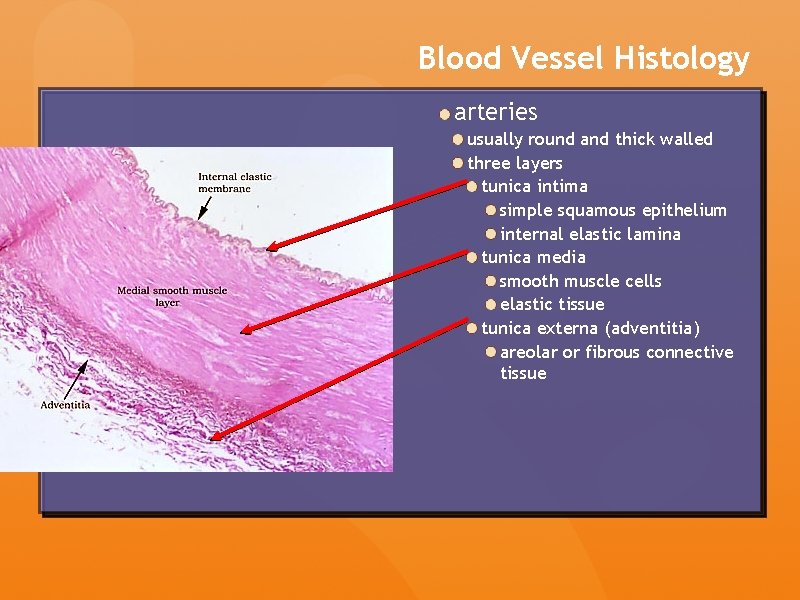 Blood Vessel Histology

Internal elastic membrane

Medial smooth muscle layer

Adventitia

arteries
usually round and thick walled
three layers
tunica intima
simple squamous epithelium
internal elastic lamina
tunica media
smooth muscle cells
elastic tissue
tunica externa (adventitia)
areolar or fibrous connective tissue